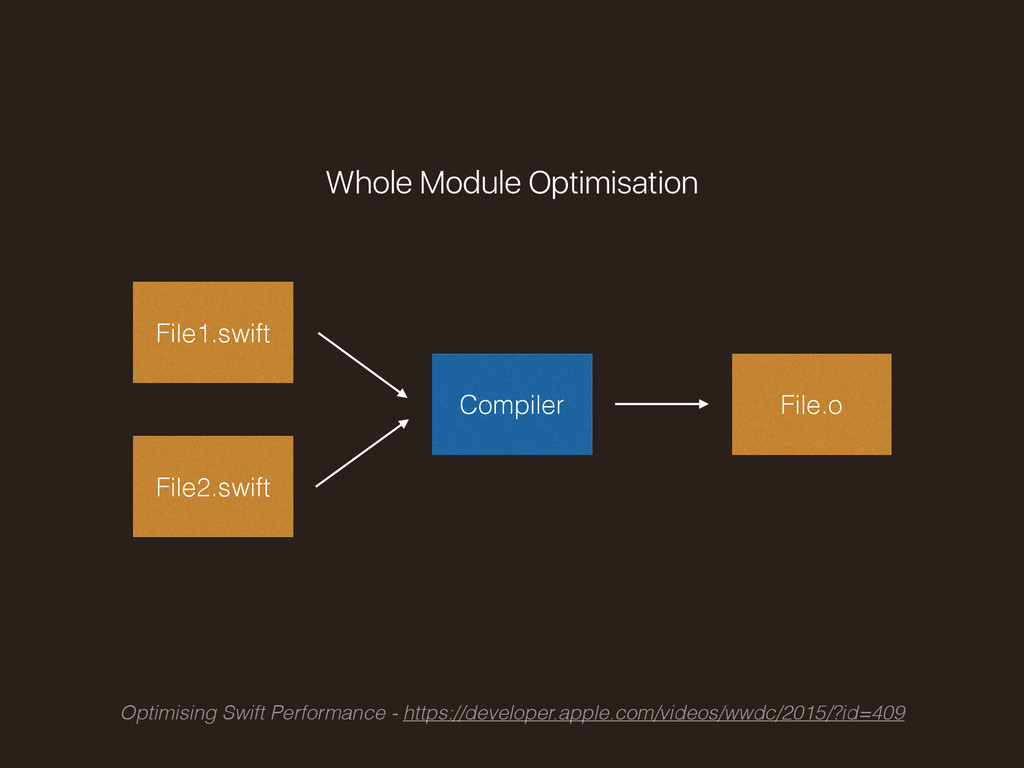 Whole Module Optimisation

File1.swift

File2.swift

Compiler

File.o

Optimising Swift Performance - https://developer.apple.com/videos/wwdc/2015/?id=409